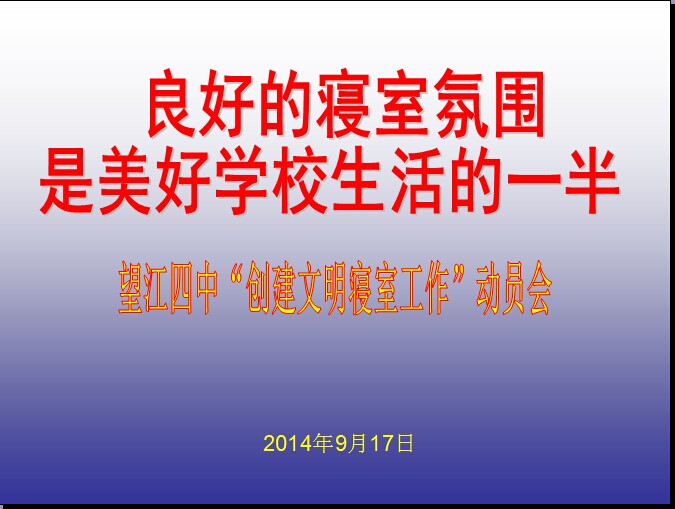 良好的寝室氛围
是美好学校生活的一半

望江四中“创建文明寝室工作”动员会

2014年9月17日